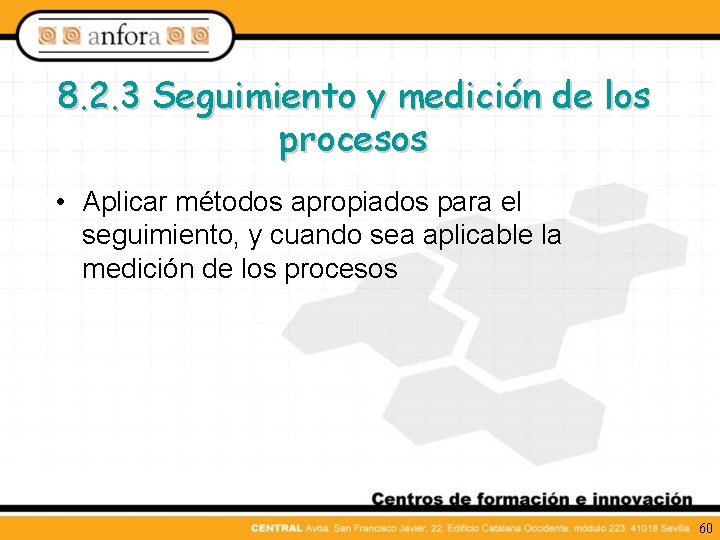 anfora

8.2.3 Seguimiento y medición de los procesos

• Aplicar métodos apropiados para el seguimiento, y cuando sea aplicable la medición de los procesos

Centros de formación e innovación

CENTRAL Avda. San Francisco Javier, 22. Edificio Catalana Occidente, módulo 223. 41018 Sevilla 60